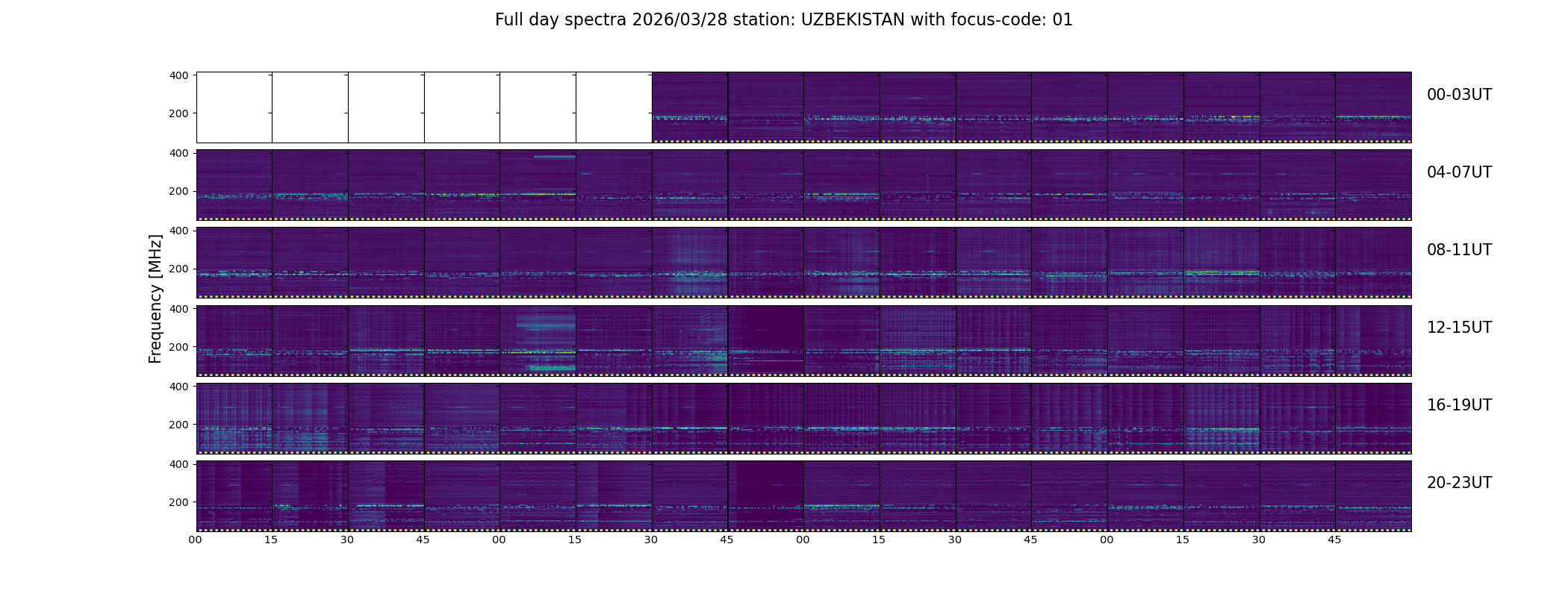 Full day spectra 2026/03/28 station: UZBEKISTAN with focus-code: 01

Frequency [MHz]

400
200
00-03UT

400
200
04-07UT

400
200
08-11UT

400
200
12-15UT

400
200
16-19UT

400
200
20-23UT

00 15 30 45 00 15 30 45 00 15 30 45 00 15 30 45